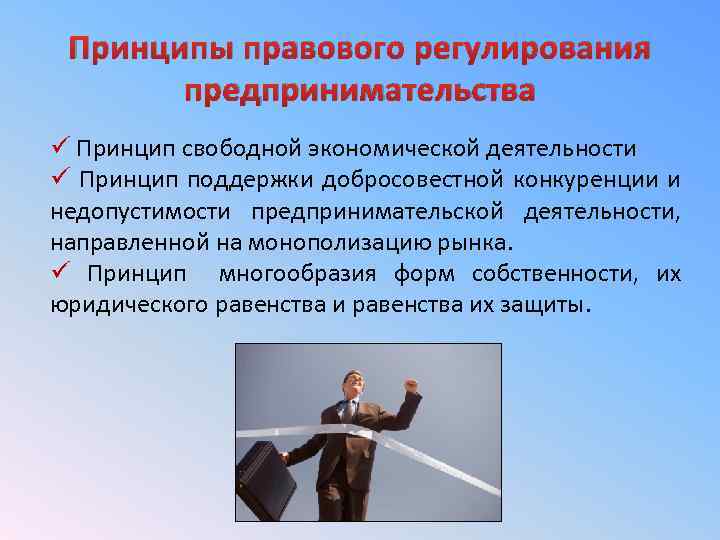 Принципы правового регулирования предпринимательства

✓ Принцип свободной экономической деятельности
✓ Принцип поддержки добросовестной конкуренции и недопустимости предпринимательской деятельности, направленной на монополизацию рынка.
✓ Принцип многообразия форм собственности, их юридического равенства и равенства их защиты.